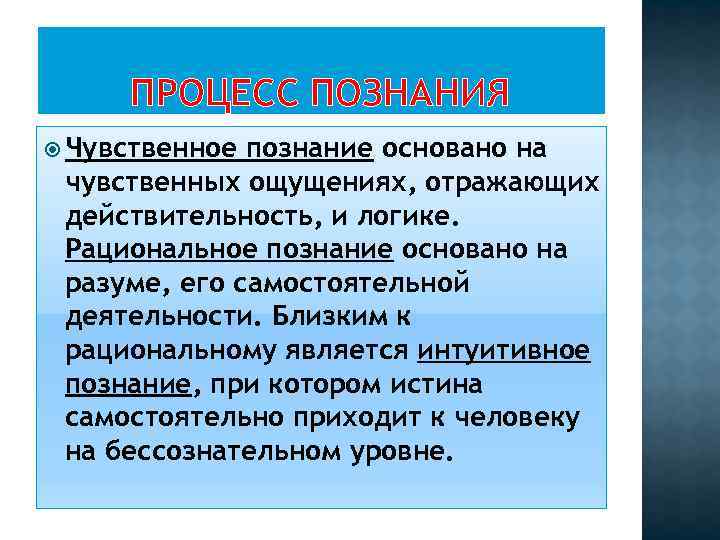 ПРОЦЕСС ПОЗНАНИЯ

Чувственное познание основано на чувственных ощущениях, отражающих действительность, и логике. Рациональное познание основано на разуме, его самостоятельной деятельности. Близким к рациональному является интуитивное познание, при котором истина самостоятельно приходит к человеку на бессознательном уровне.